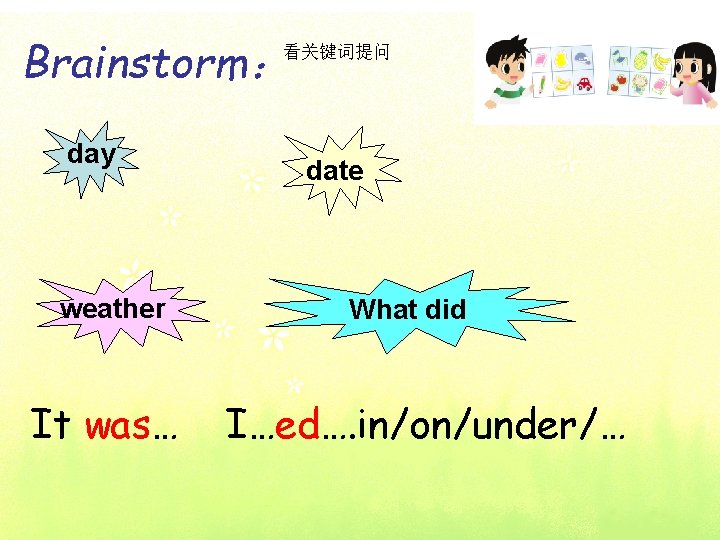 Brainstorm: 看关键词提问

day

date

weather

What did

It was… I…ed….in/on/under/…